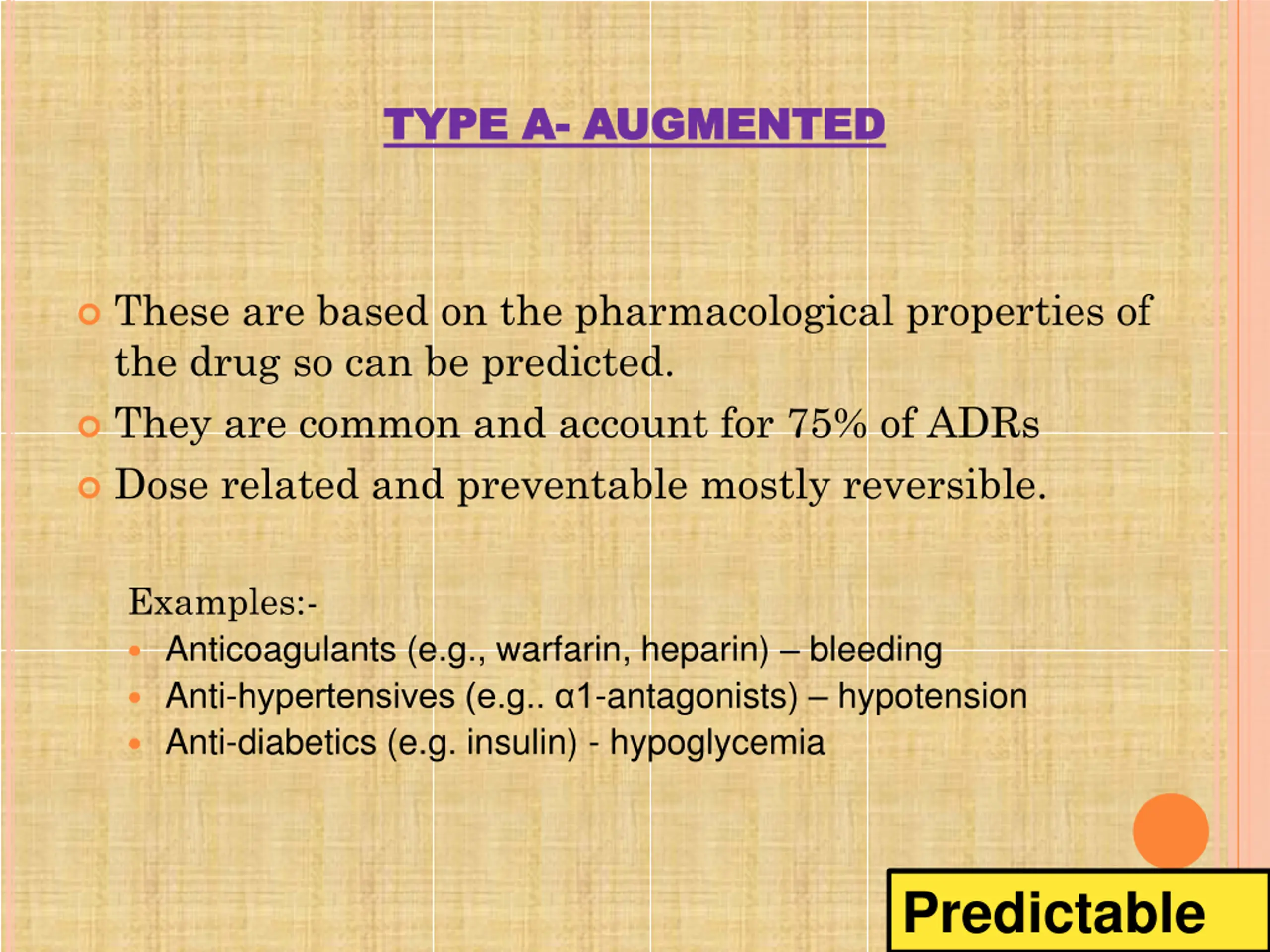 TYPE A- AUGMENTED

These are based on the pharmacological properties of the drug so can be predicted.

They are common and account for 75% of ADRs

Dose related and preventable mostly reversible.

Examples:-

Anticoagulants (e.g., warfarin, heparin) – bleeding

Anti-hypertensives (e.g.. α1-antagonists) – hypotension

Anti-diabetics (e.g. insulin) - hypoglycemia

Predictable